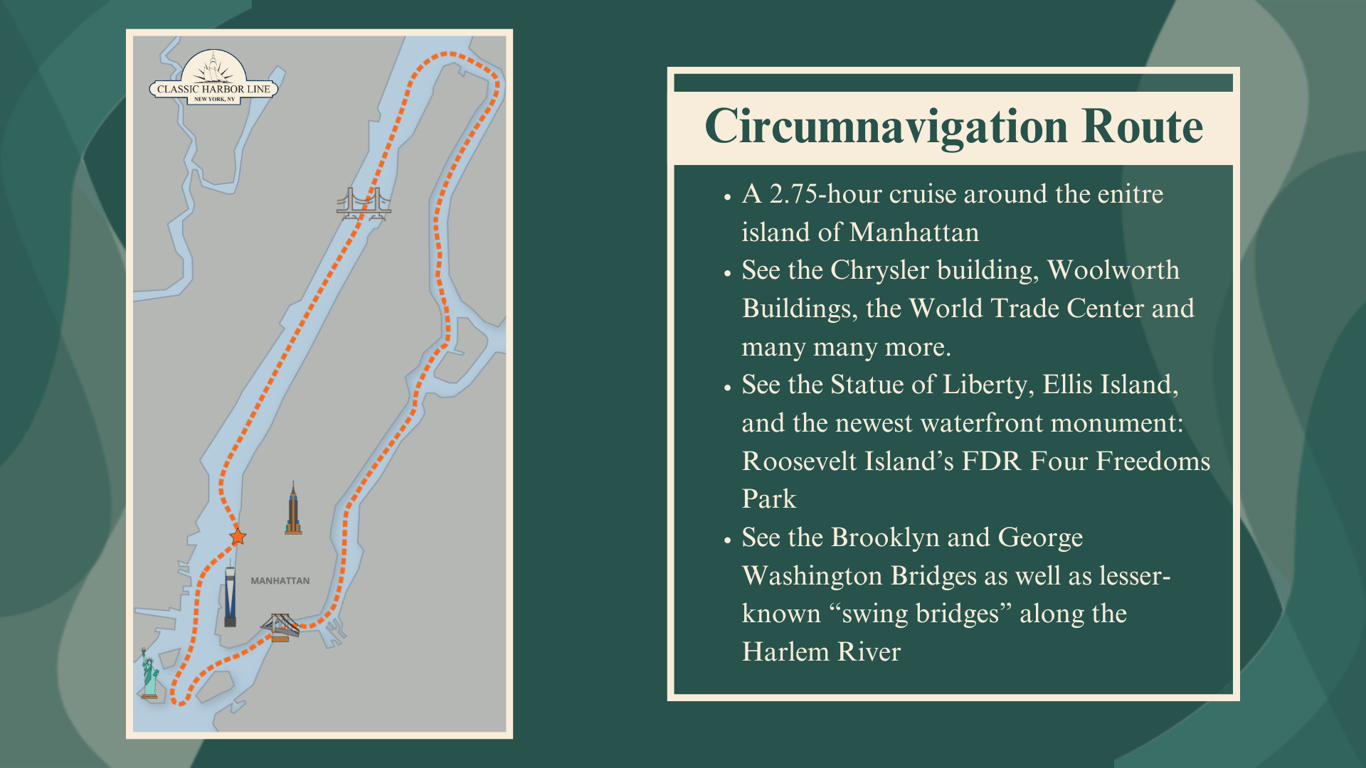 CLASSIC HARBOR LINE
NEW YORK, NY

MANHATTAN

Circumnavigation Route

• A 2.75-hour cruise around the enitre island of Manhattan
• See the Chrysler building, Woolworth Buildings, the World Trade Center and many many more.
• See the Statue of Liberty, Ellis Island, and the newest waterfront monument: Roosevelt Island's FDR Four Freedoms Park
• See the Brooklyn and George Washington Bridges as well as lesser-known "swing bridges" along the Harlem River